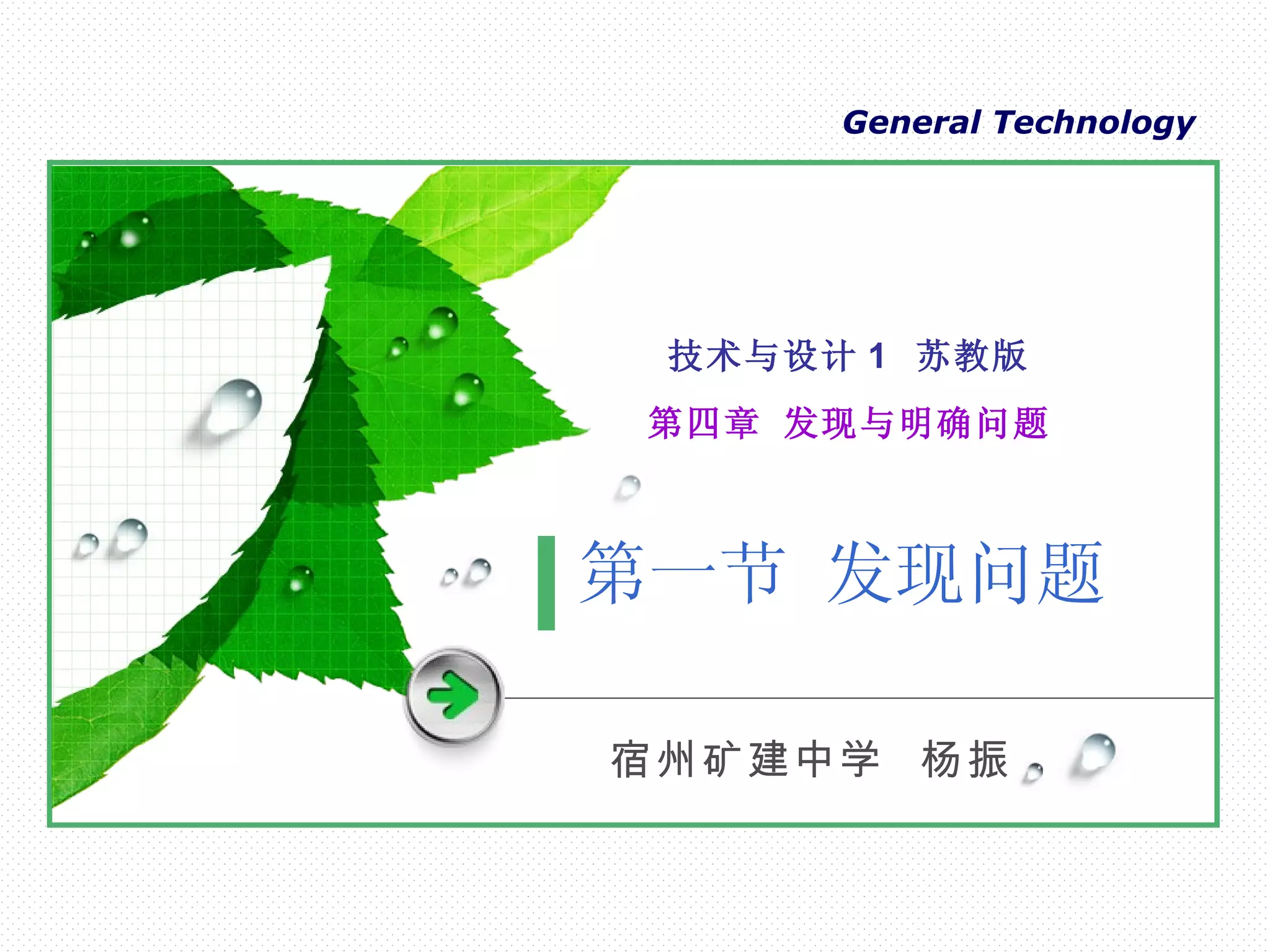 General Technology

技术与设计 1 苏教版

第四章 发现与明确问题

第一节 发现问题

宿州矿建中学 杨振